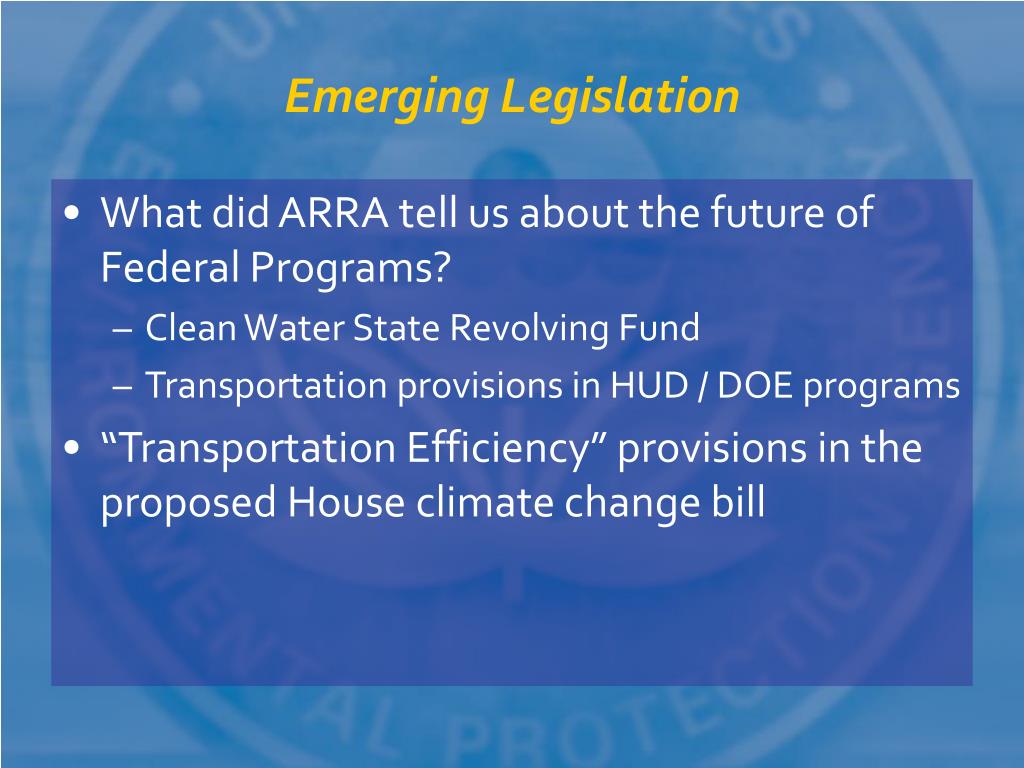 Emerging Legislation

• What did ARRA tell us about the future of Federal Programs?
  – Clean Water State Revolving Fund
  – Transportation provisions in HUD / DOE programs
• “Transportation Efficiency” provisions in the proposed House climate change bill